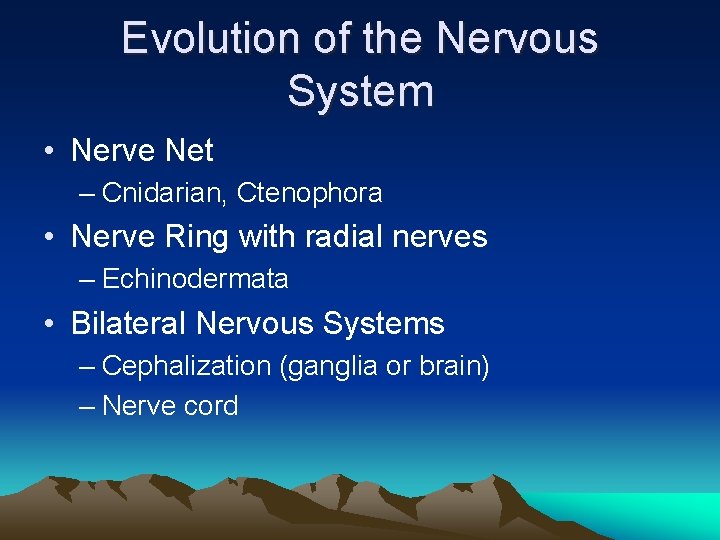 Evolution of the Nervous System

• Nerve Net
– Cnidarian, Ctenophora
• Nerve Ring with radial nerves
– Echinodermata
• Bilateral Nervous Systems
– Cephalization (ganglia or brain)
– Nerve cord